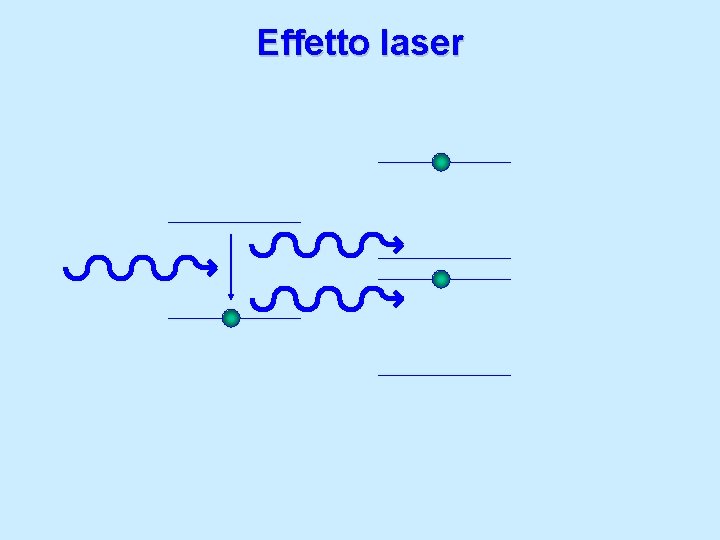 Effetto laser